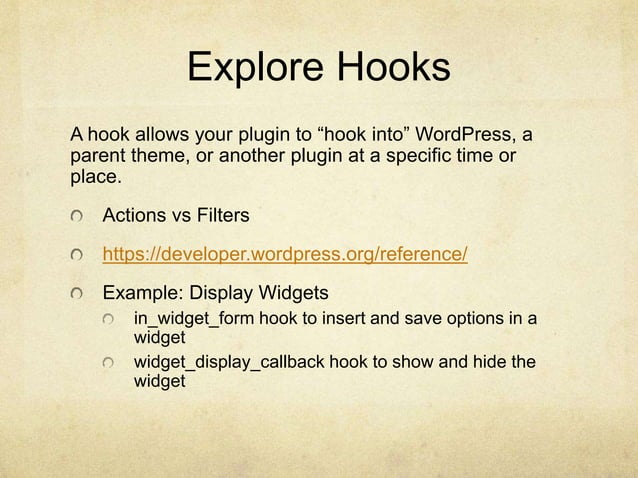 Explore Hooks

A hook allows your plugin to “hook into” WordPress, a parent theme, or another plugin at a specific time or place.

Actions vs Filters

https://developer.wordpress.org/reference/

Example: Display Widgets

in_widget_form hook to insert and save options in a widget

widget_display_callback hook to show and hide the widget